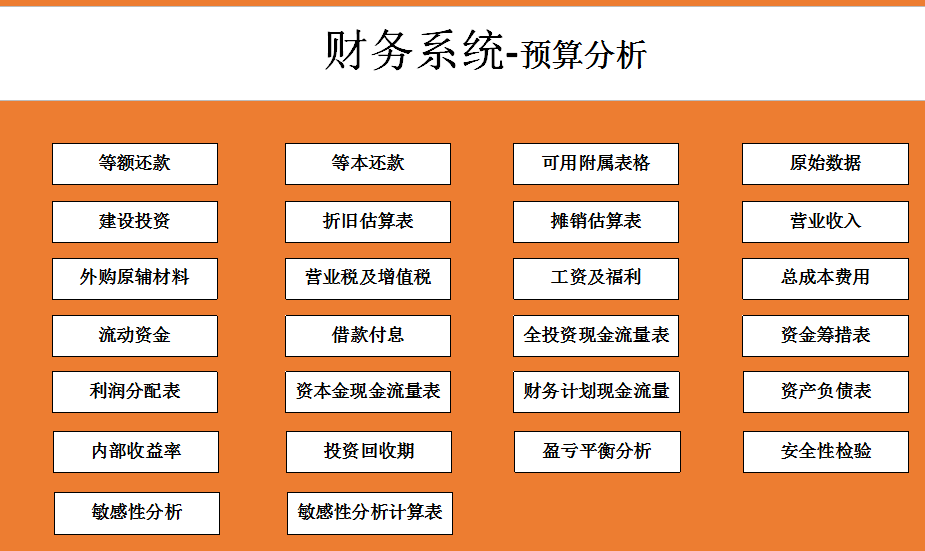 财务系统-预算分析

等额还款

等本还款

可用附属表格

原始数据

建设投资

折旧估算表

摊销估算表

营业收入

外购原辅材料

营业税及增值税

工资及福利

总成本费用

流动资金

借款付息

全投资现金流量表

资金筹措表

利润分配表

资本金现金流量表

财务计划现金流量

资产负债表

内部收益率

投资回收期

盈亏平衡分析

安全性检验

敏感性分析

敏感性分析计算表